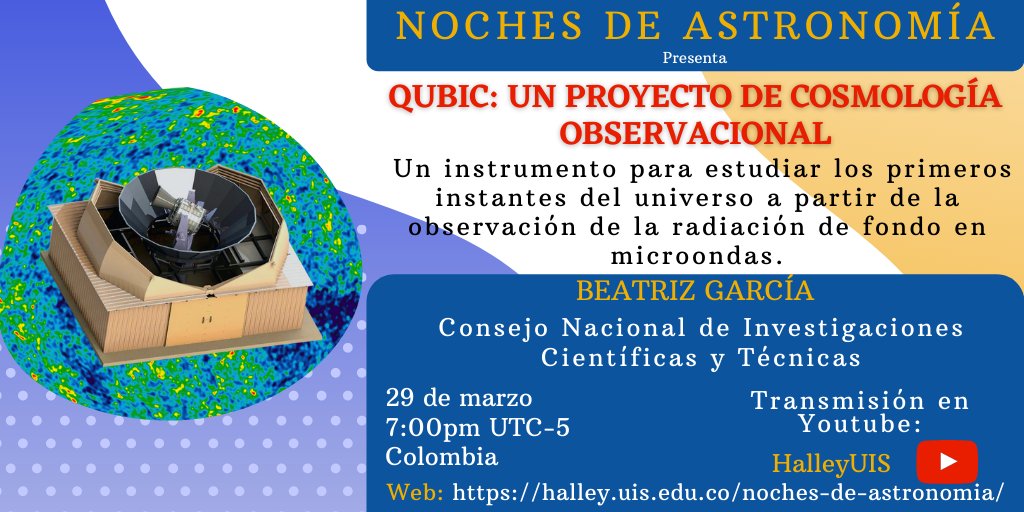 NOCHES DE ASTRONOMÍA

Presenta

QUBIC: UN PROYECTO DE COSMOLOGÍA OBSERVACIONAL

Un instrumento para estudiar los primeros instantes del universo a partir de la observación de la radiación de fondo en microondas.

BEATRIZ GARCÍA

Consejo Nacional de Investigaciones Científicas y Técnicas

29 de marzo
7:00pm UTC-5
Colombia

Transmisión en Youtube:

HalleyUIS

Web: https://halley.uis.edu.co/noches-de-astronomia/